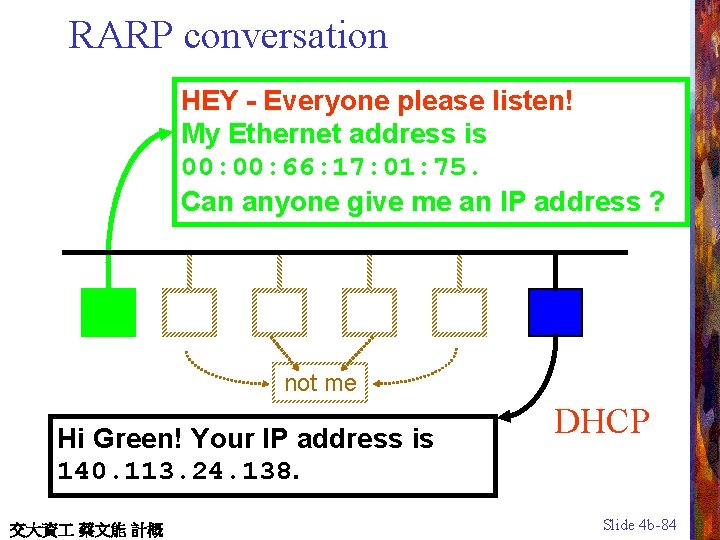 RARP conversation

HEY - Everyone please listen!
My Ethernet address is
00:00:66:17:01:75.
Can anyone give me an IP address ?

not me

DHCP

Hi Green! Your IP address is
140.113.24.138.

交大資工 蔡文能 計概

Slide 4b-84